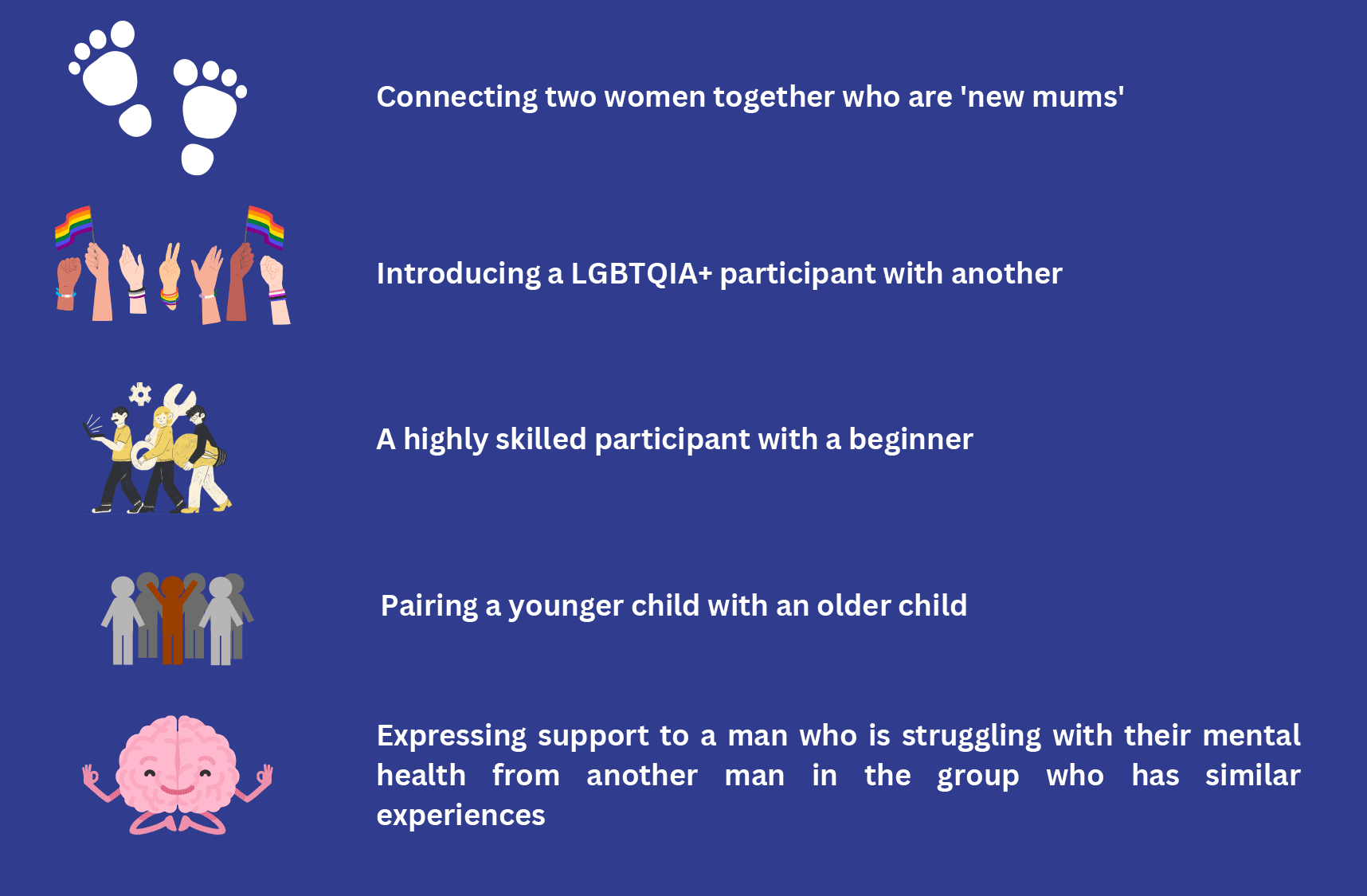 Connecting two women together who are 'new mums'

Introducing a LGBTQIA+ participant with another

A highly skilled participant with a beginner

Pairing a younger child with an older child

Expressing support to a man who is struggling with their mental health from another man in the group who has similar experiences